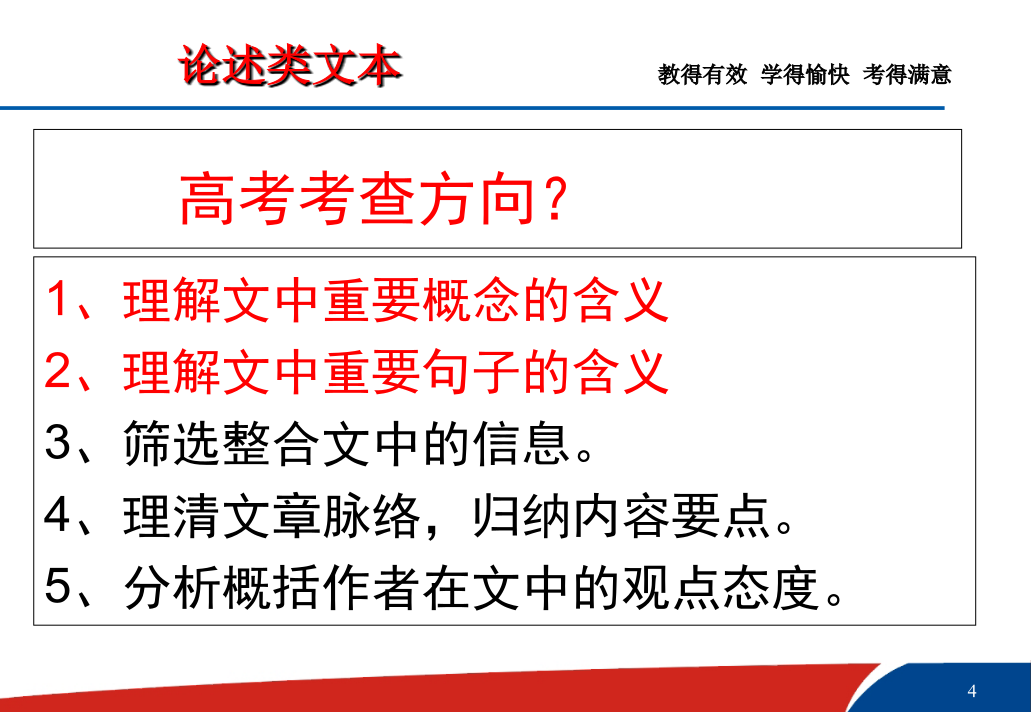 论述类文本

教得有效 学得愉快 考得满意

高考考查方向？

1、理解文中重要概念的含义

2、理解文中重要句子的含义

3、筛选整合文中的信息。

4、理清文章脉络，归纳内容要点。

5、分析概括作者在文中的观点态度。

4